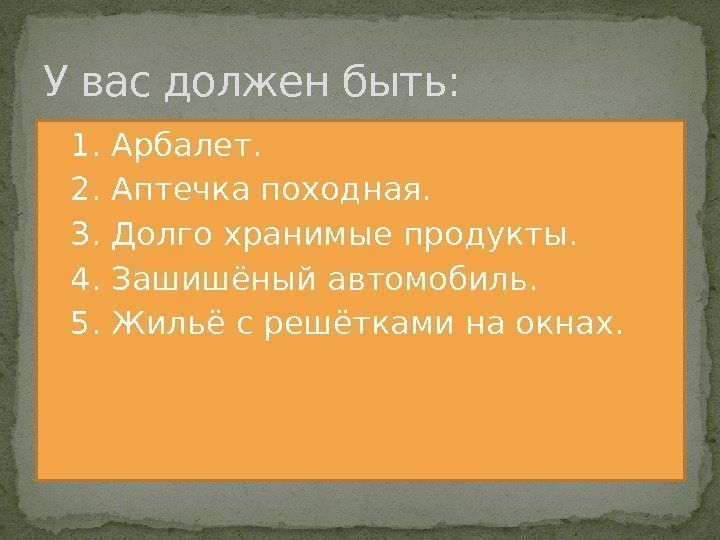 У вас должен быть:

1. Арбалет.
2. Аптечка походная.
3. Долго хранимые продукты.
4. Зашишёный автомобиль.
5. Жильё с решётками на окнах.